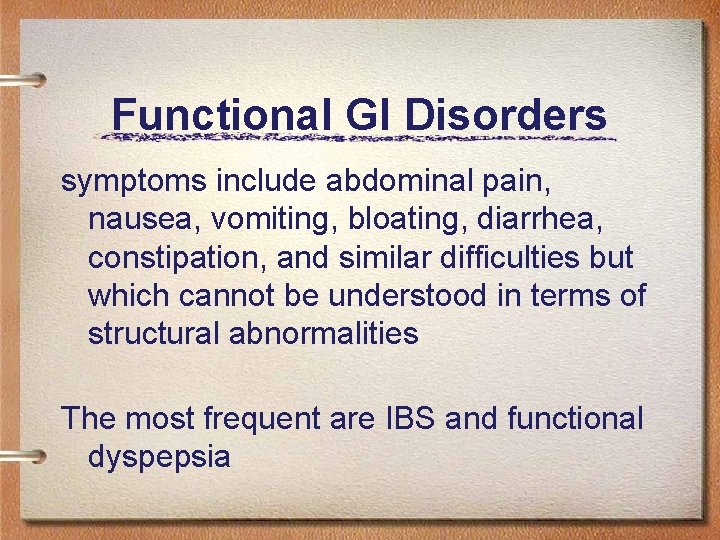 Functional GI Disorders

symptoms include abdominal pain, nausea, vomiting, bloating, diarrhea, constipation, and similar difficulties but which cannot be understood in terms of structural abnormalities

The most frequent are IBS and functional dyspepsia